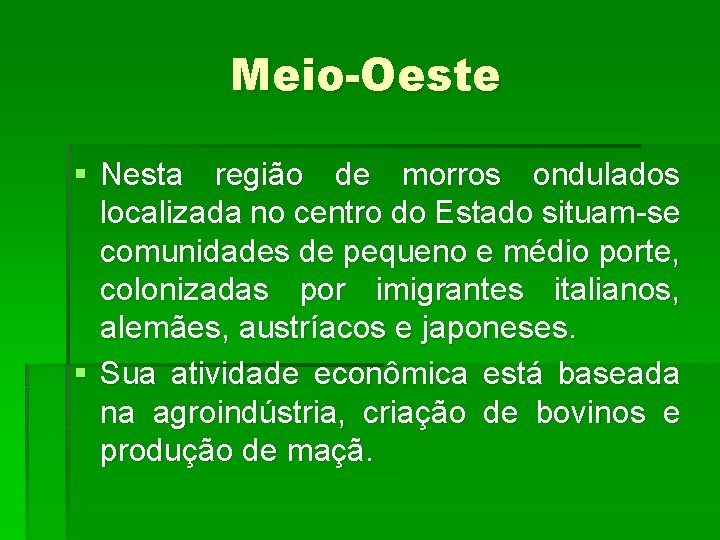 Meio-Oeste

▪ Nesta região de morros ondulados localizada no centro do Estado situam-se comunidades de pequeno e médio porte, colonizadas por imigrantes italianos, alemães, austríacos e japoneses.

▪ Sua atividade econômica está baseada na agroindústria, criação de bovinos e produção de maçã.